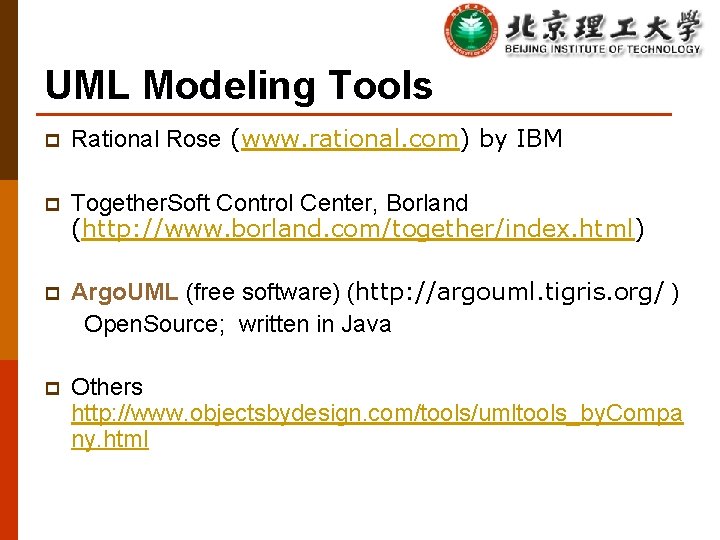 北京理工大学
BEIJING INSTITUTE OF TECHNOLOGY

UML Modeling Tools

Rational Rose (www.rational.com) by IBM

TogetherSoft Control Center, Borland (http://www.borland.com/together/index.html)

ArgoUML (free software) (http://argouml.tigris.org/ )
OpenSource; written in Java

Others
http://www.objectsbydesign.com/tools/umltools_byCompany.html